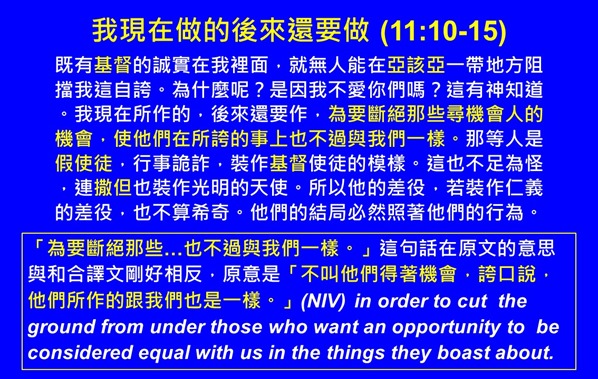 我現在做的後來還要做 (11:10-15)

既有基督的誠實在我裡面，就無人能在亞該亞一帶地方阻擋我這自誇。為什麼呢？是因我不愛你們嗎？這有神知道。我現在所作的，後來還要作，為要斷絕那些尋機會人的機會，使他們在所誇的事上也不過與我們一樣。那等人是假使徒，行事詭詐，裝作基督使徒的模樣。這也不足為怪，連撒但也裝作光明的天使。所以他的差役，若裝作仁義的差役，也不算希奇。他們的結局必然照著他們的行為。

「為要斷絕那些…也不過與我們一樣。」這句話在原文的意思與和合譯文剛好相反，原意是「不叫他們得著機會，誇口說，他們所作的跟我們也是一樣。」(NIV) in order to cut the ground from under those who want an opportunity to be considered equal with us in the things they boast about.